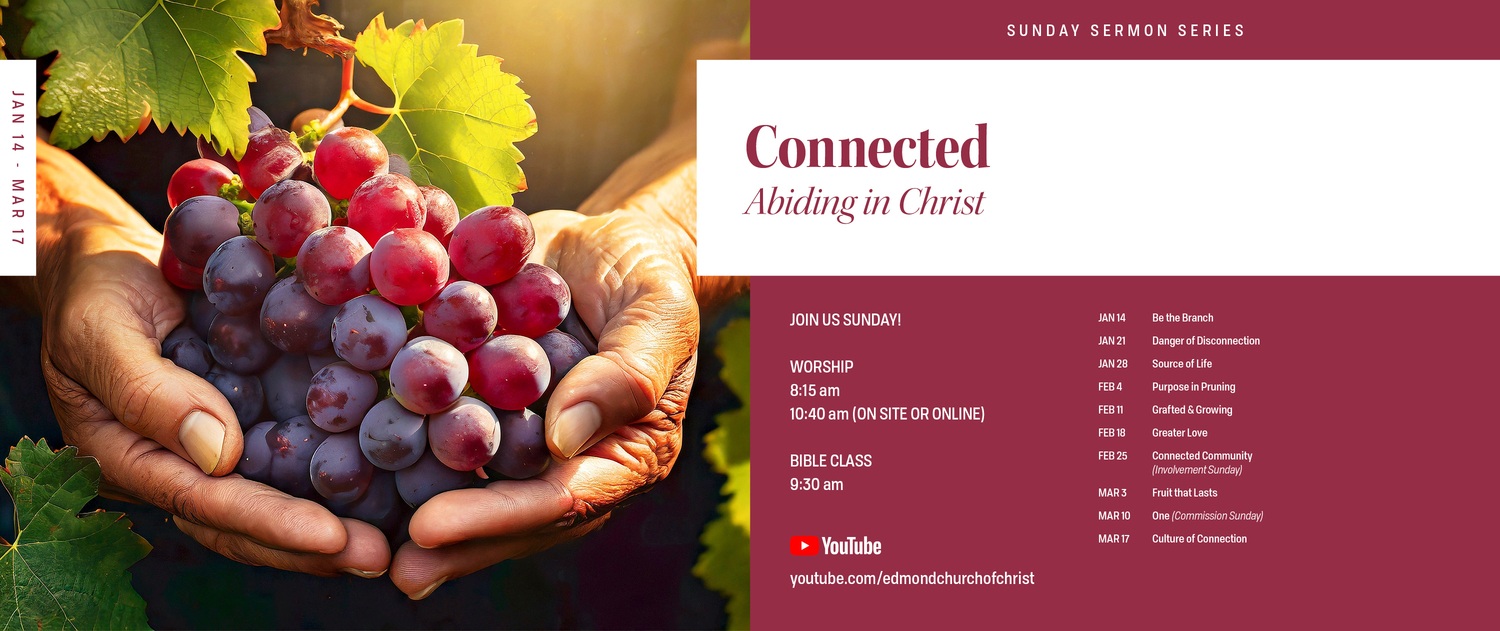 JAN 14 - MAR 17

SUNDAY SERMON SERIES

Connected
Abiding in Christ

JOIN US SUNDAY!

WORSHIP
8:15 am
10:40 am (ON SITE OR ONLINE)

BIBLE CLASS
9:30 am

YouTube
youtube.com/edmondchurchofchrist

| | |
|---|---|
| JAN 14 | Be the Branch |
| JAN 21 | Danger of Disconnection |
| JAN 28 | Source of Life |
| FEB 4 | Purpose in Pruning |
| FEB 11 | Grafted & Growing |
| FEB 18 | Greater Love |
| FEB 25 | Connected Community (Involvement Sunday) |
| MAR 3 | Fruit that Lasts |
| MAR 10 | One (Commission Sunday) |
| MAR 17 | Culture of Connection |